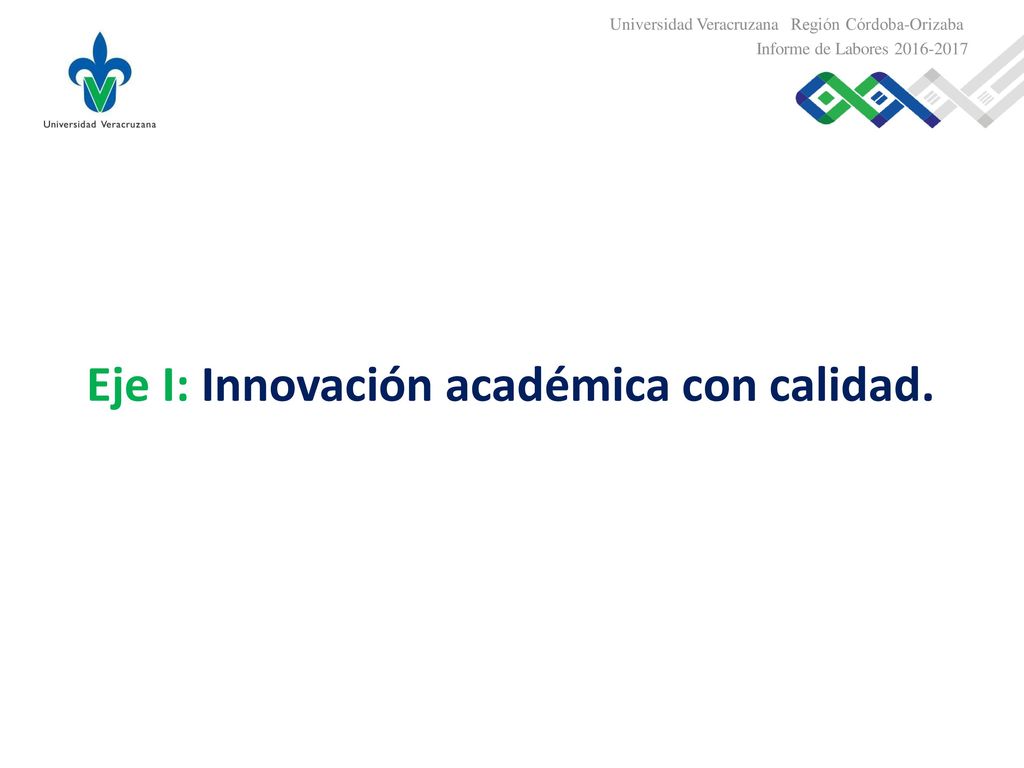 Universidad Veracruzana

Universidad Veracruzana Región Córdoba-Orizaba
Informe de Labores 2016-2017

Eje I: Innovación académica con calidad.